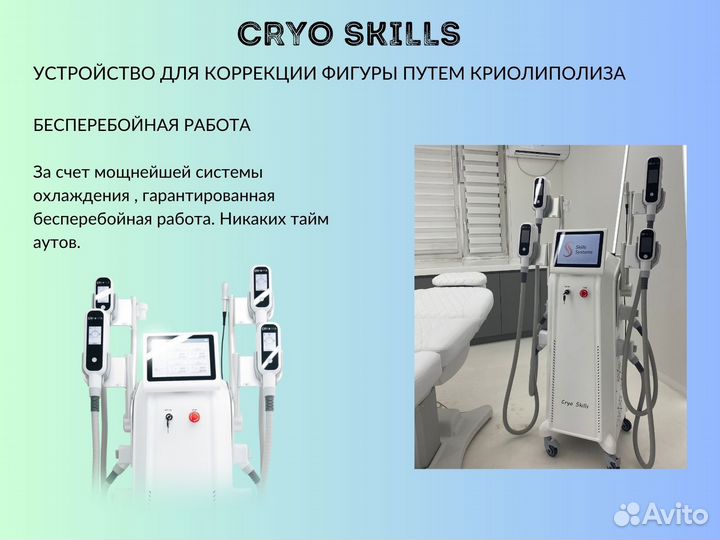 CRYO SKILLS

УСТРОЙСТВО ДЛЯ КОРРЕКЦИИ ФИГУРЫ ПУТЕМ КРИОЛИПОЛИЗА

БЕСПЕРЕБОЙНАЯ РАБОТА

За счет мощнейшей системы охлаждения , гарантированная бесперебойная работа. Никаких тайм аутов.

Skills Systems

Cryo Skills

Avito